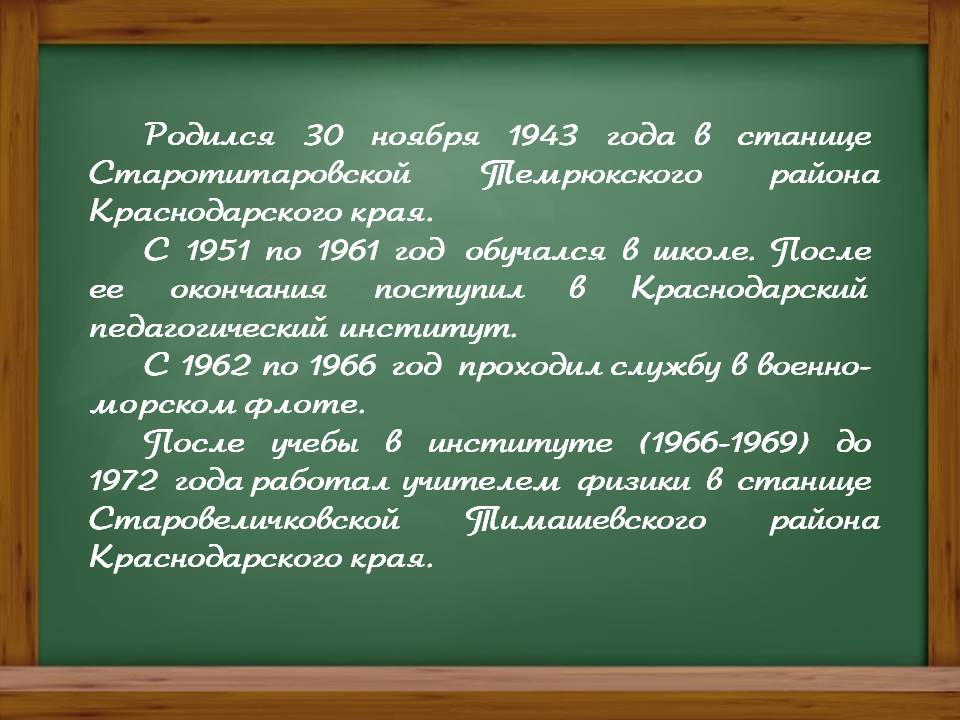 Родился 30 ноября 1943 года в станице Старотитаровской Темрюкского района Краснодарского края.

С 1951 по 1961 год обучался в школе. После ее окончания поступил в Краснодарский педагогический институт.

С 1962 по 1966 год проходил службу в военно-морском флоте.

После учебы в институте (1966-1969) до 1972 года работал учителем физики в станице Старовеличковской Тимашевского района Краснодарского края.